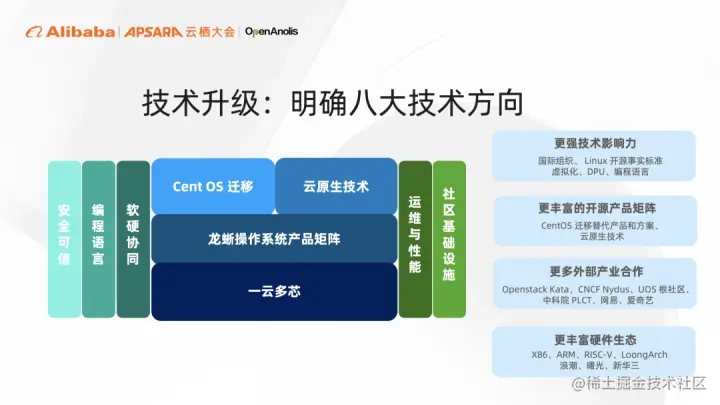 Alibaba | APSARA 云栖大会 | OpenAnolis

技术升级：明确八大技术方向

安全可信

编程语言

软硬协同

Cent OS 迁移

云原生技术

龙蜥操作系统产品矩阵

一云多芯

运维与性能

社区基础设施

更强技术影响力
国际组织、Linux 开源事实标准
虚拟化、DPU、编程语言

更丰富的开源产品矩阵
CentOS 迁移替代产品和方案、
云原生技术

更多外部产业合作
Openstack Kata、CNCF Nydus、UOS 根社区、
中科院 PLCT、网易、爱奇艺

更丰富硬件生态
X86、ARM、RISC-V、LoongArch
浪潮、曙光、新华三

@稀土掘金技术社区